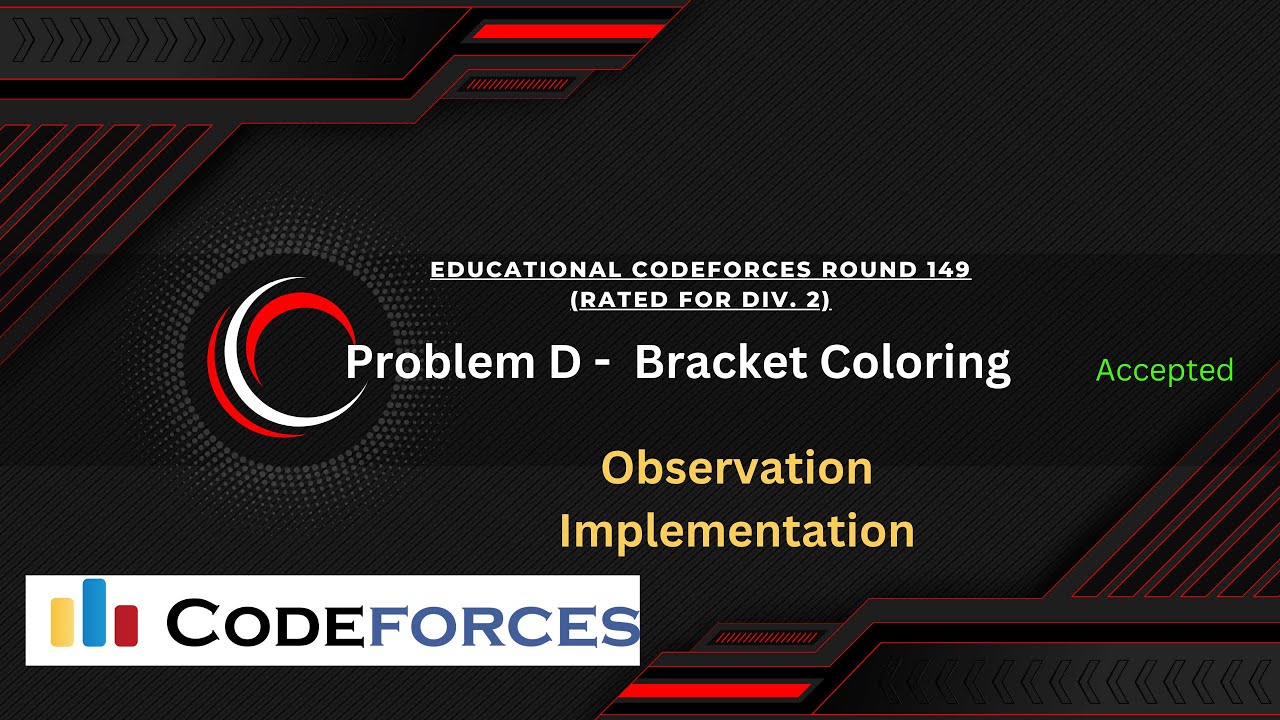 EDUCATIONAL CODEFORCES ROUND 149 (RATED FOR DIV. 2)

Problem D - Bracket Coloring

Accepted

Observation
Implementation

CODEFORCES